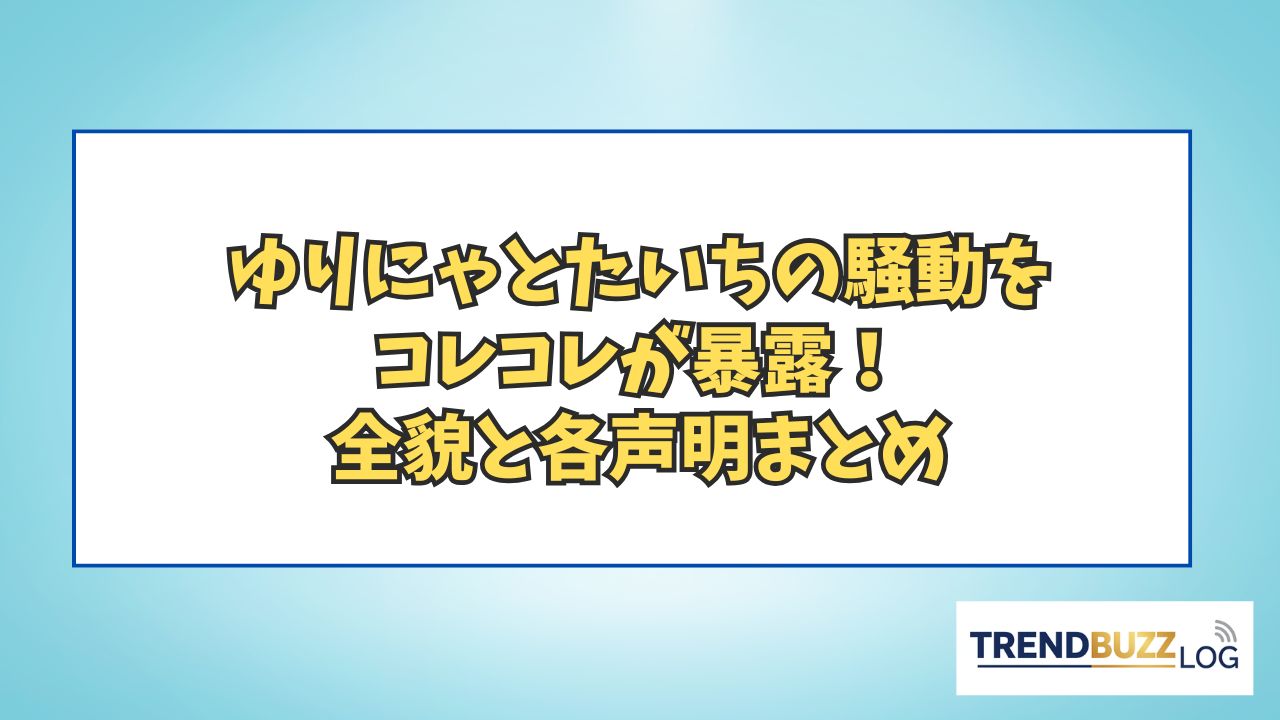 ゆりにゃとたいちの騒動を
コレコレが暴露！
全貌と各声明まとめ

TRENDBUZZ LOG